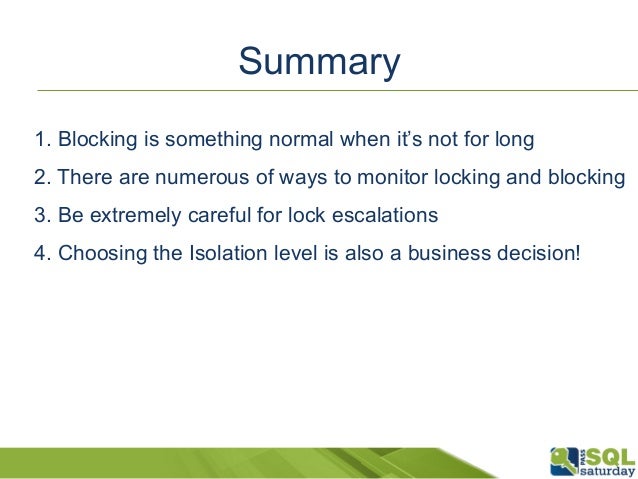 Summary

1. Blocking is something normal when it's not for long

2. There are numerous of ways to monitor locking and blocking

3. Be extremely careful for lock escalations

4. Choosing the Isolation level is also a business decision!

PASS SQL saturday